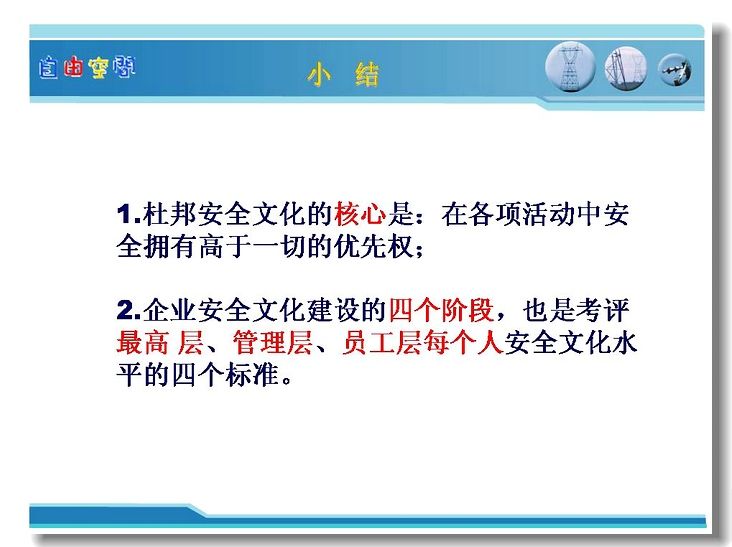 自由空间

小 结

1.杜邦安全文化的核心是：在各项活动中安全拥有高于一切的优先权；

2.企业安全文化建设的四个阶段，也是考评最高 层、管理层、员工层每个人安全文化水平的四个标准。